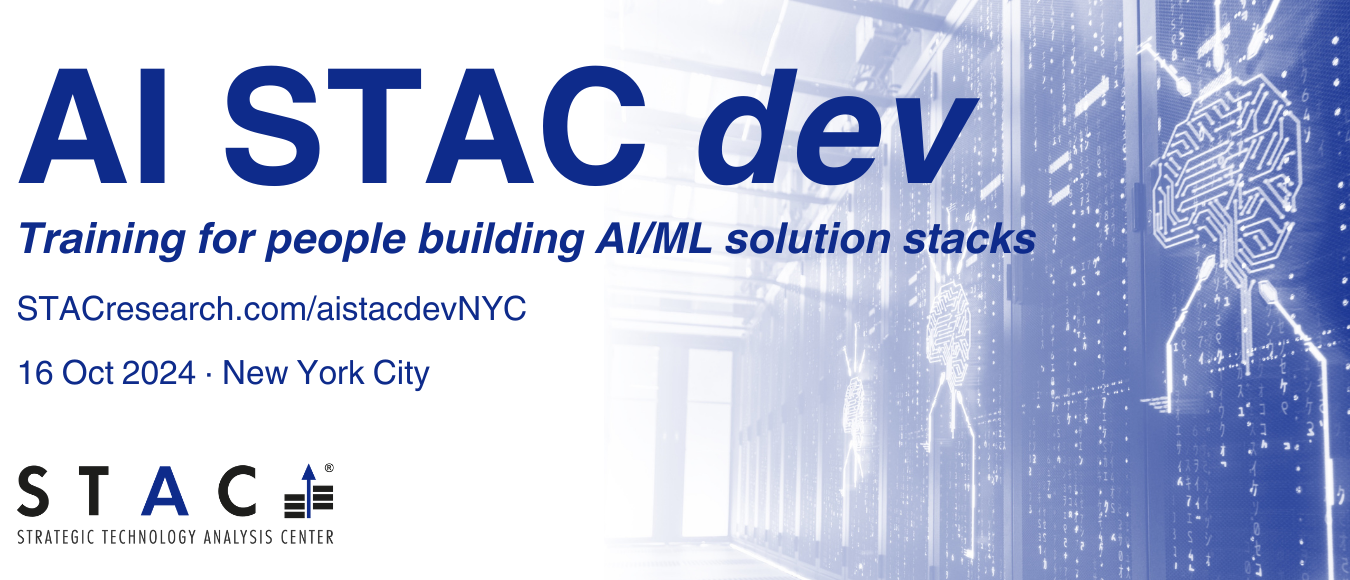 AI STAC dev

Training for people building AI/ML solution stacks

STACresearch.com/aistacdevNYC

16 Oct 2024 · New York City

STAC®

STRATEGIC TECHNOLOGY ANALYSIS CENTER